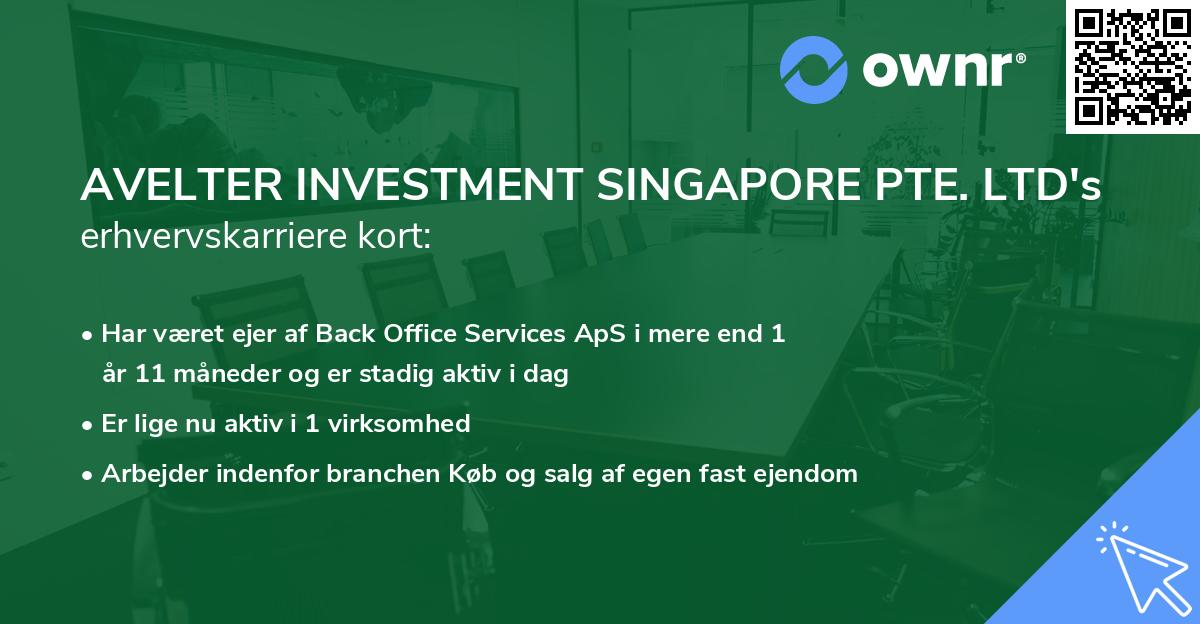 ownr®

AVELTER INVESTMENT SINGAPORE PTE. LTD's erhvervskarriere kort:

• Har været ejer af Back Office Services ApS i mere end 1 år 11 måneder og er stadig aktiv i dag

• Er lige nu aktiv i 1 virksomhed

• Arbejder indenfor branchen Køb og salg af egen fast ejendom